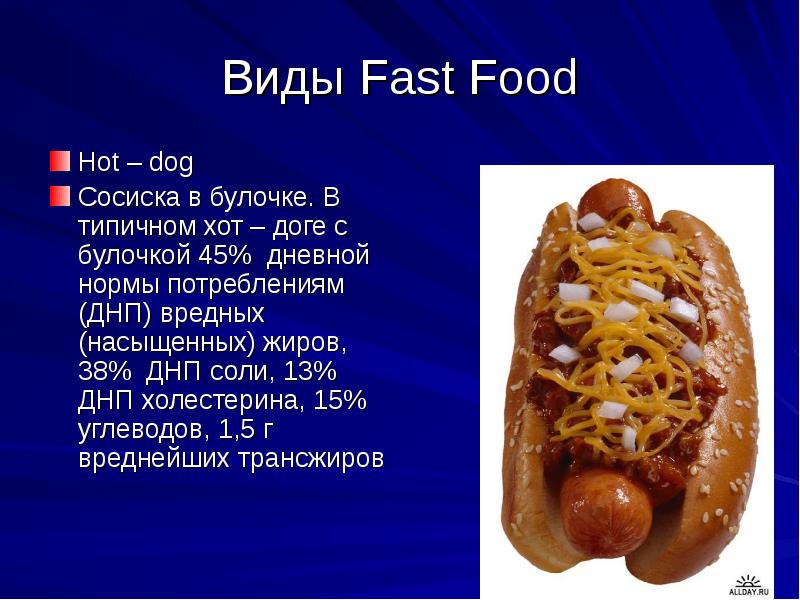 Виды Fast Food

Hot – dog

Сосиска в булочке. В типичном хот – доге с булочкой 45% дневной нормы потреблениям (ДНП) вредных (насыщенных) жиров, 38% ДНП соли, 13% ДНП холестерина, 15% углеводов, 1,5 г вреднейших трансжиров

ALLDAY.RU